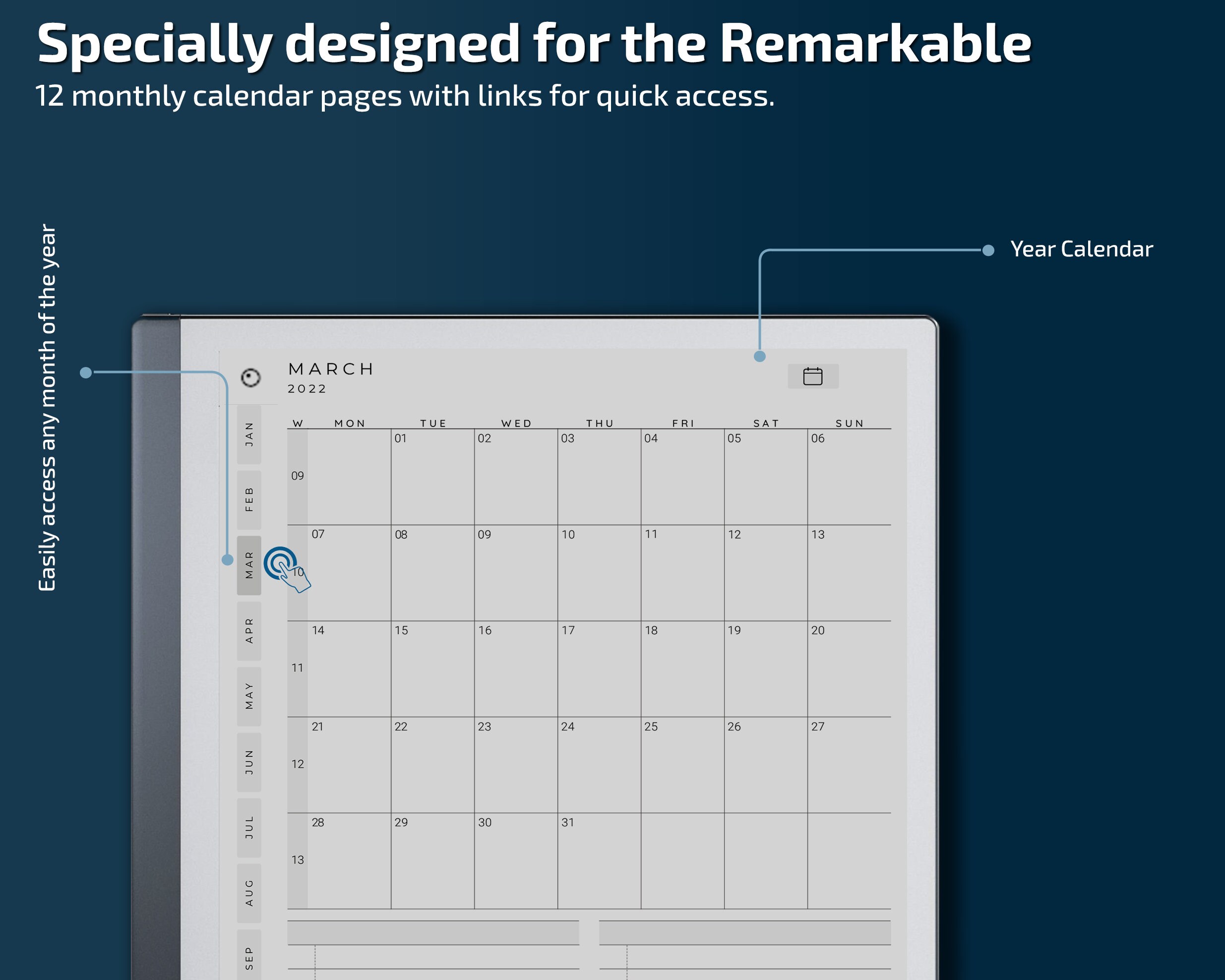 Specially designed for the Remarkable

12 monthly calendar pages with links for quick access.

Easily access any month of the year

Year Calendar

MARCH
2022

JAN
FEB
MAR
APR
MAY
JUN
JUL
AUG
SEP

| W | MON | TUE | WED | THU | FRI | SAT | SUN |
|---|---|---|---|---|---|---|---|
| 09 | | 01 | 02 | 03 | 04 | 05 | 06 |
| 10 | 07 | 08 | 09 | 10 | 11 | 12 | 13 |
| 11 | 14 | 15 | 16 | 17 | 18 | 19 | 20 |
| 12 | 21 | 22 | 23 | 24 | 25 | 26 | 27 |
| 13 | 28 | 29 | 30 | 31 | | | |